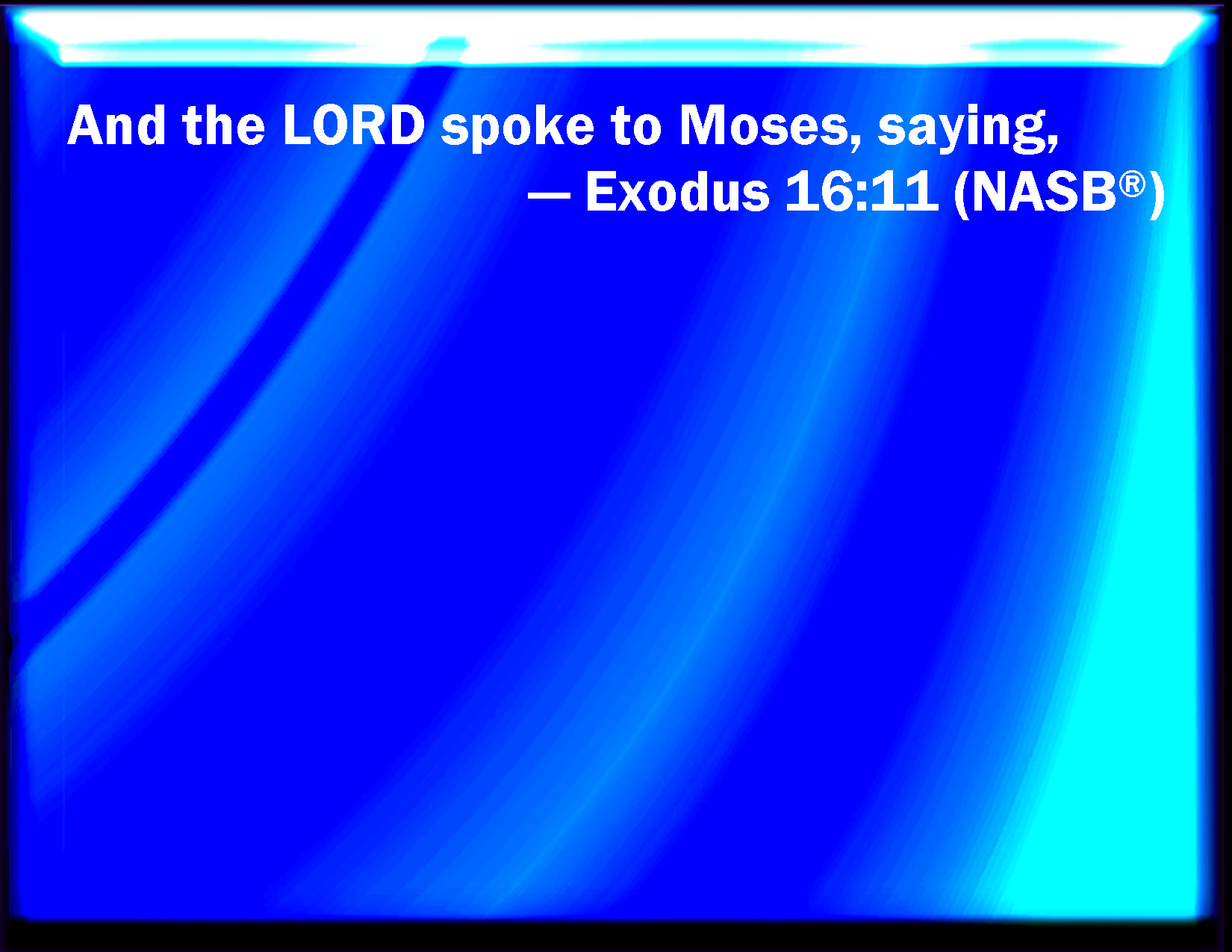 And the LORD spoke to Moses, saying,
— Exodus 16:11 (NASB®)